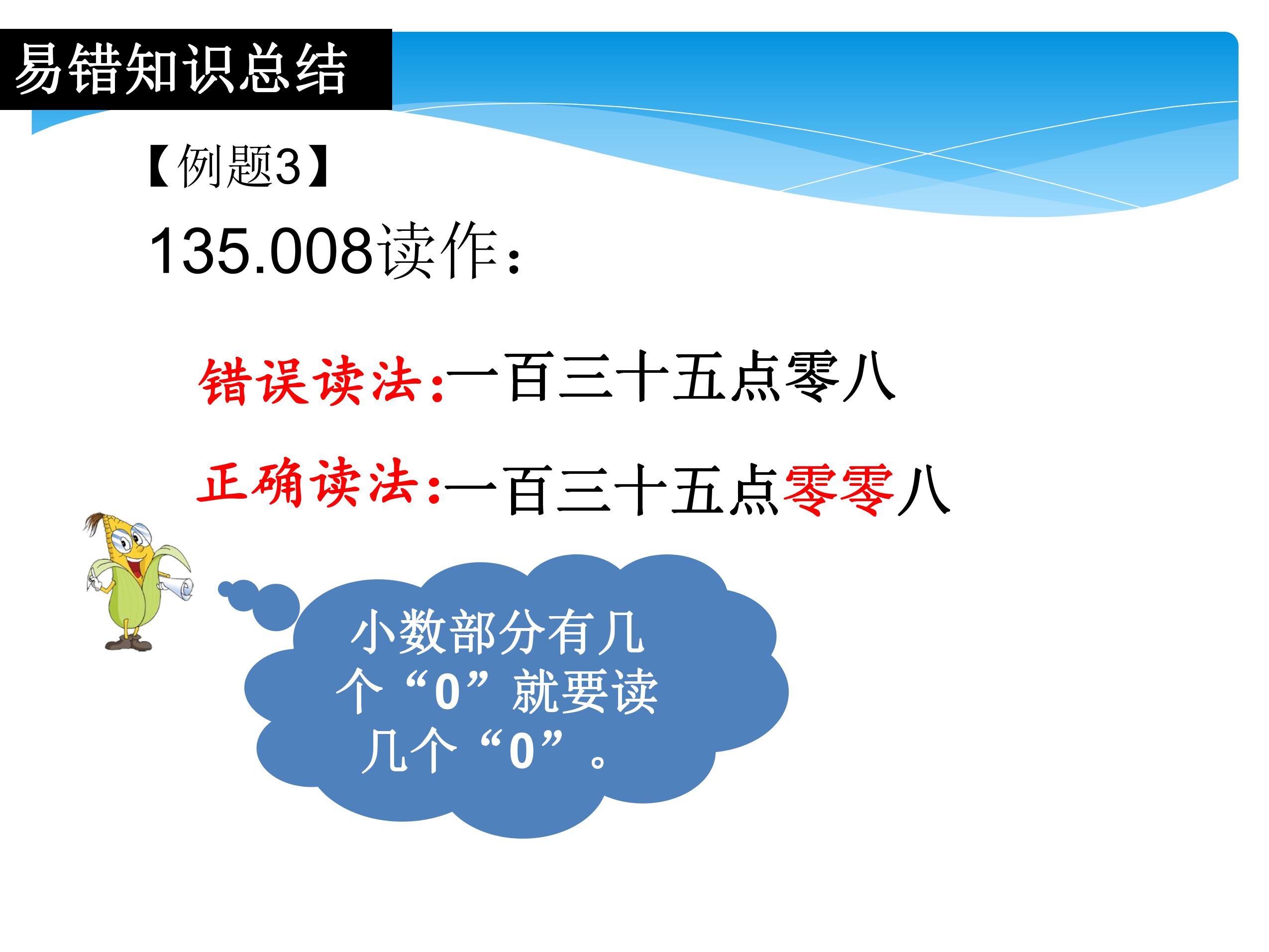 易错知识总结

【例题3】

135.008读作：

错误读法:一百三十五点零八

正确读法:一百三十五点零零八

小数部分有几个“0”就要读几个“0”。